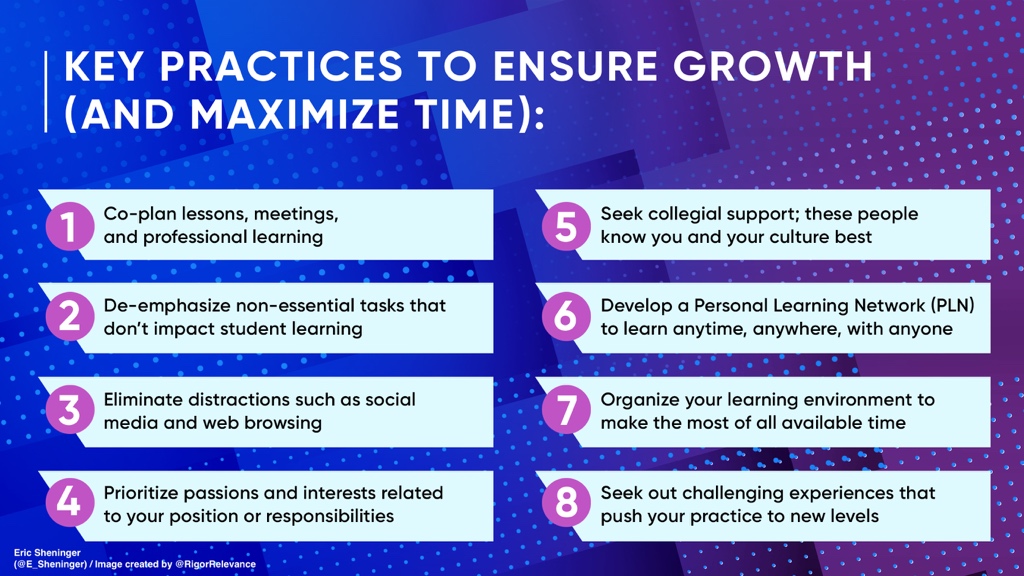 KEY PRACTICES TO ENSURE GROWTH (AND MAXIMIZE TIME):

1 Co-plan lessons, meetings, and professional learning

2 De-emphasize non-essential tasks that don't impact student learning

3 Eliminate distractions such as social media and web browsing

4 Prioritize passions and interests related to your position or responsibilities

5 Seek collegial support; these people know you and your culture best

6 Develop a Personal Learning Network (PLN) to learn anytime, anywhere, with anyone

7 Organize your learning environment to make the most of all available time

8 Seek out challenging experiences that push your practice to new levels

Eric Sheninger
(@E_Sheninger) / Image created by @RigorRelevance